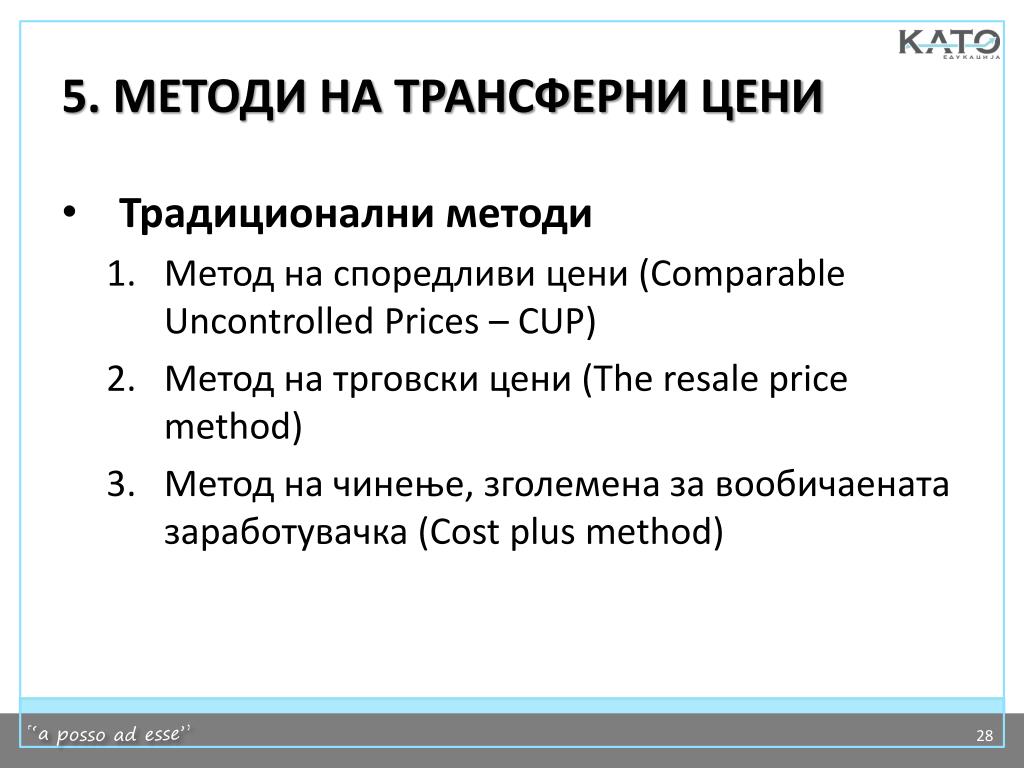 KATO
ЕДУКАЦИЈА

5. МЕТОДИ НА ТРАНСФЕРНИ ЦЕНИ

• Традиционални методи
1. Метод на споредливи цени (Comparable Uncontrolled Prices – CUP)
2. Метод на трговски цени (The resale price method)
3. Метод на чинење, зголемена за вообичаената заработувачка (Cost plus method)

"a posso ad esse"

28